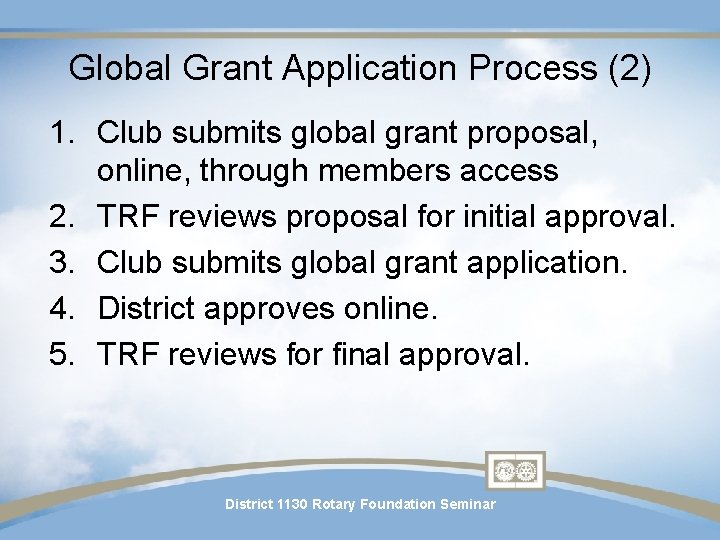 Global Grant Application Process (2)

1. Club submits global grant proposal, online, through members access
2. TRF reviews proposal for initial approval.
3. Club submits global grant application.
4. District approves online.
5. TRF reviews for final approval.

District 1130 Rotary Foundation Seminar